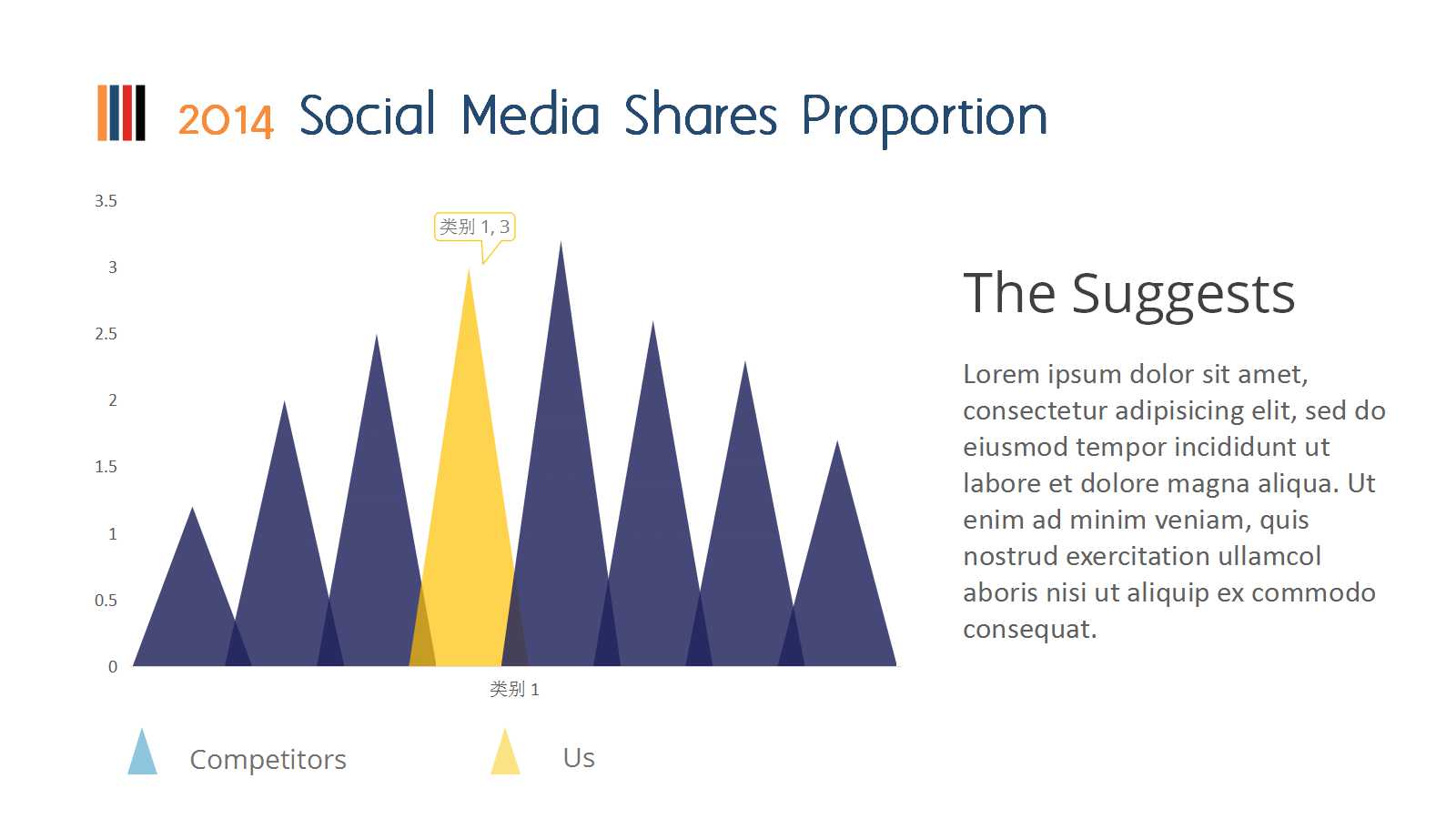 2014 Social Media Shares Proportion

3.5
3
2.5
2
1.5
1
0.5
0

类别 1, 3

类别 1

Competitors

Us

The Suggests

Lorem ipsum dolor sit amet, consectetur adipisicing elit, sed do eiusmod tempor incididunt ut labore et dolore magna aliqua. Ut enim ad minim veniam, quis nostrud exercitation ullamcol aboris nisi ut aliquip ex commodo consequat.